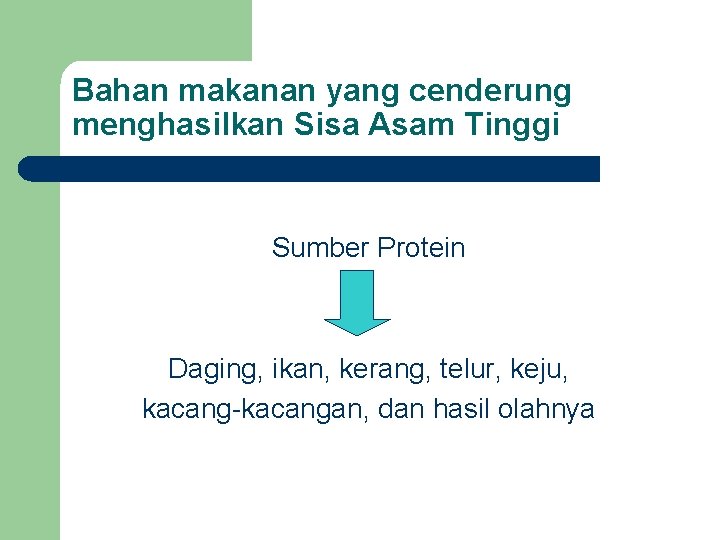 Bahan makanan yang cenderung menghasilkan Sisa Asam Tinggi

Sumber Protein

Daging, ikan, kerang, telur, keju, kacang-kacangan, dan hasil olahnya